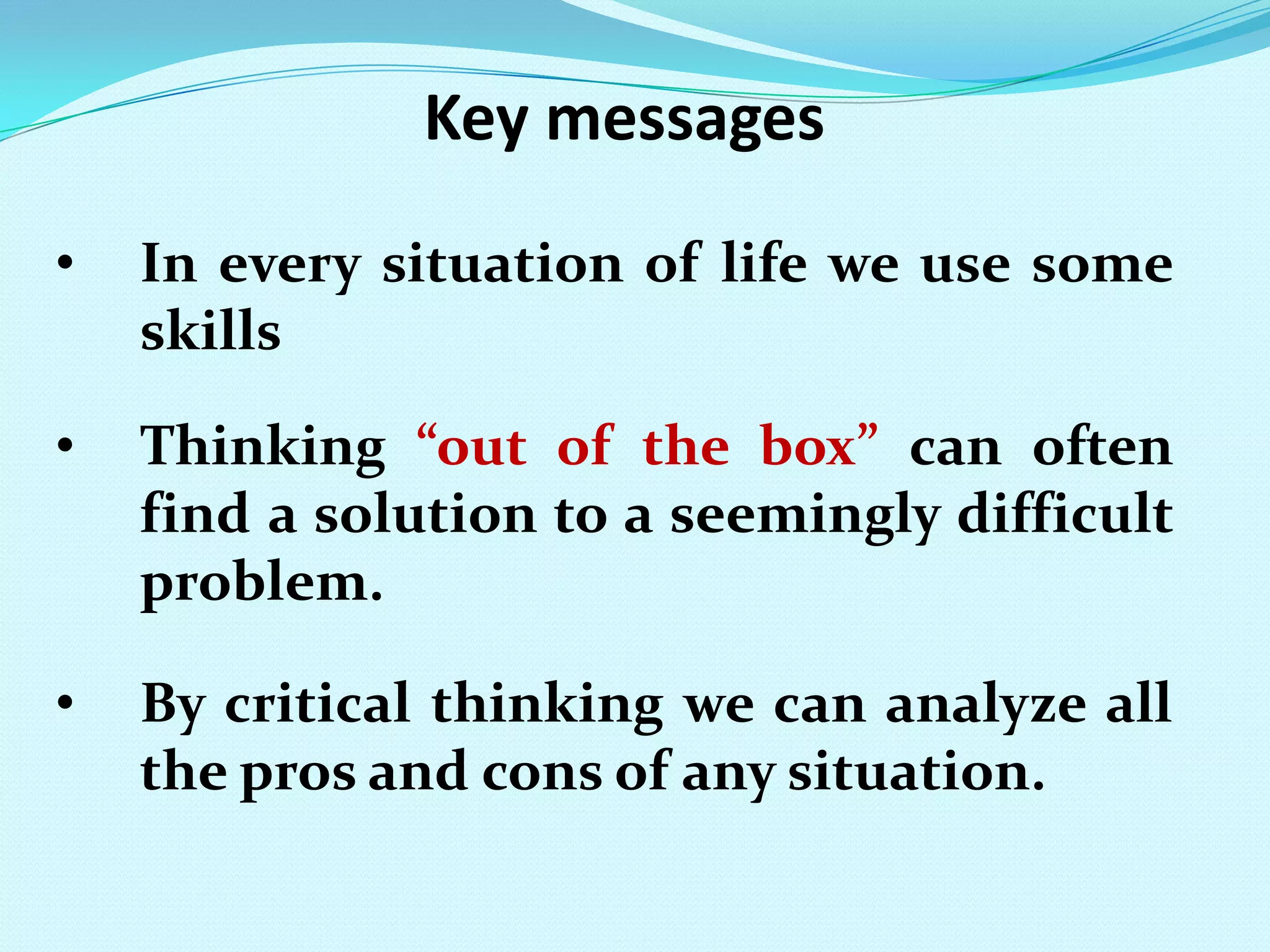 Key messages

• In every situation of life we use some skills

• Thinking “out of the box” can often find a solution to a seemingly difficult problem.

• By critical thinking we can analyze all the pros and cons of any situation.